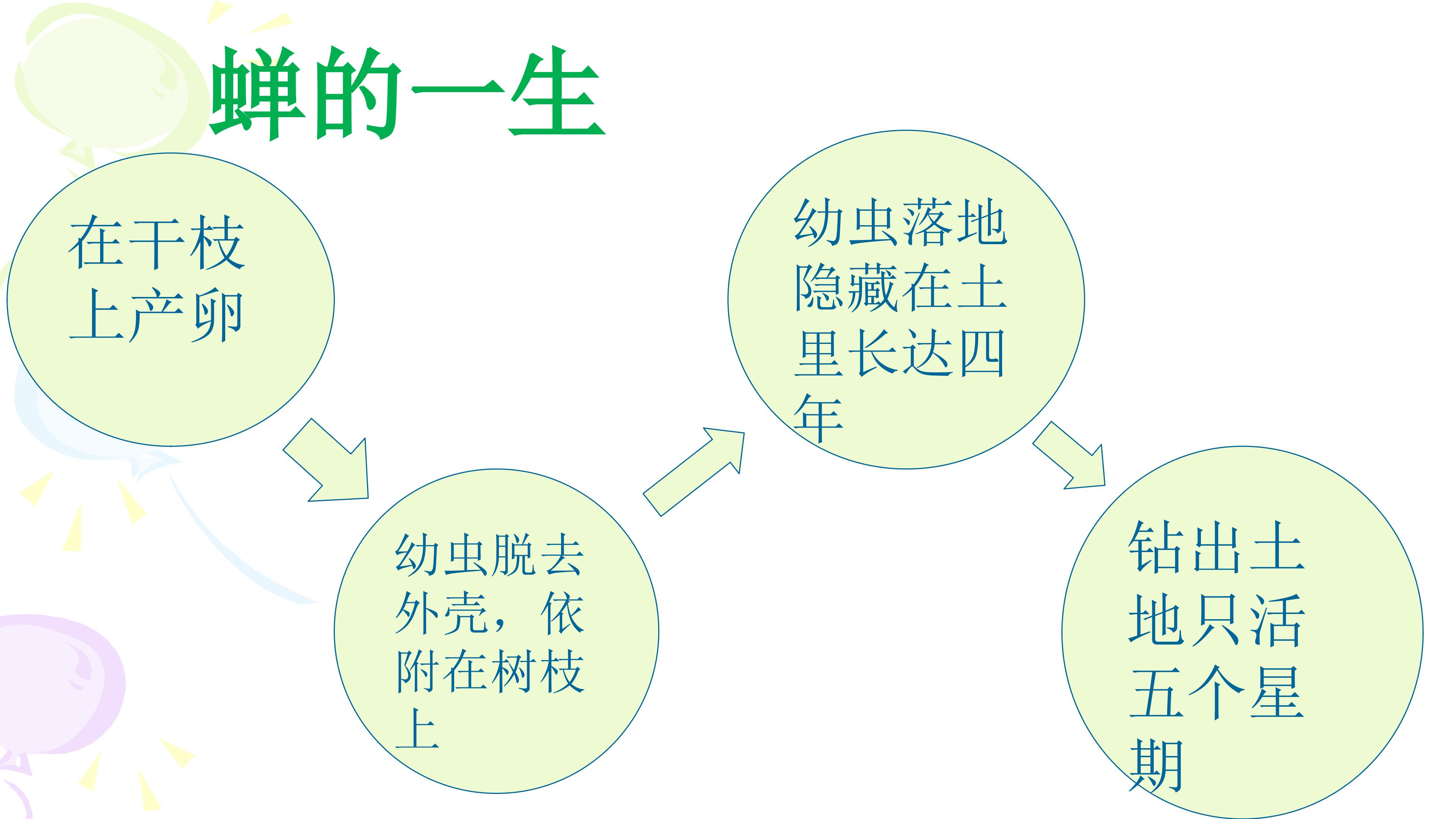 蝉的一生

在干枝上产卵

幼虫脱去外壳，依附在树枝上

幼虫落地隐藏在土里长达四年

钻出土地只活五个星期